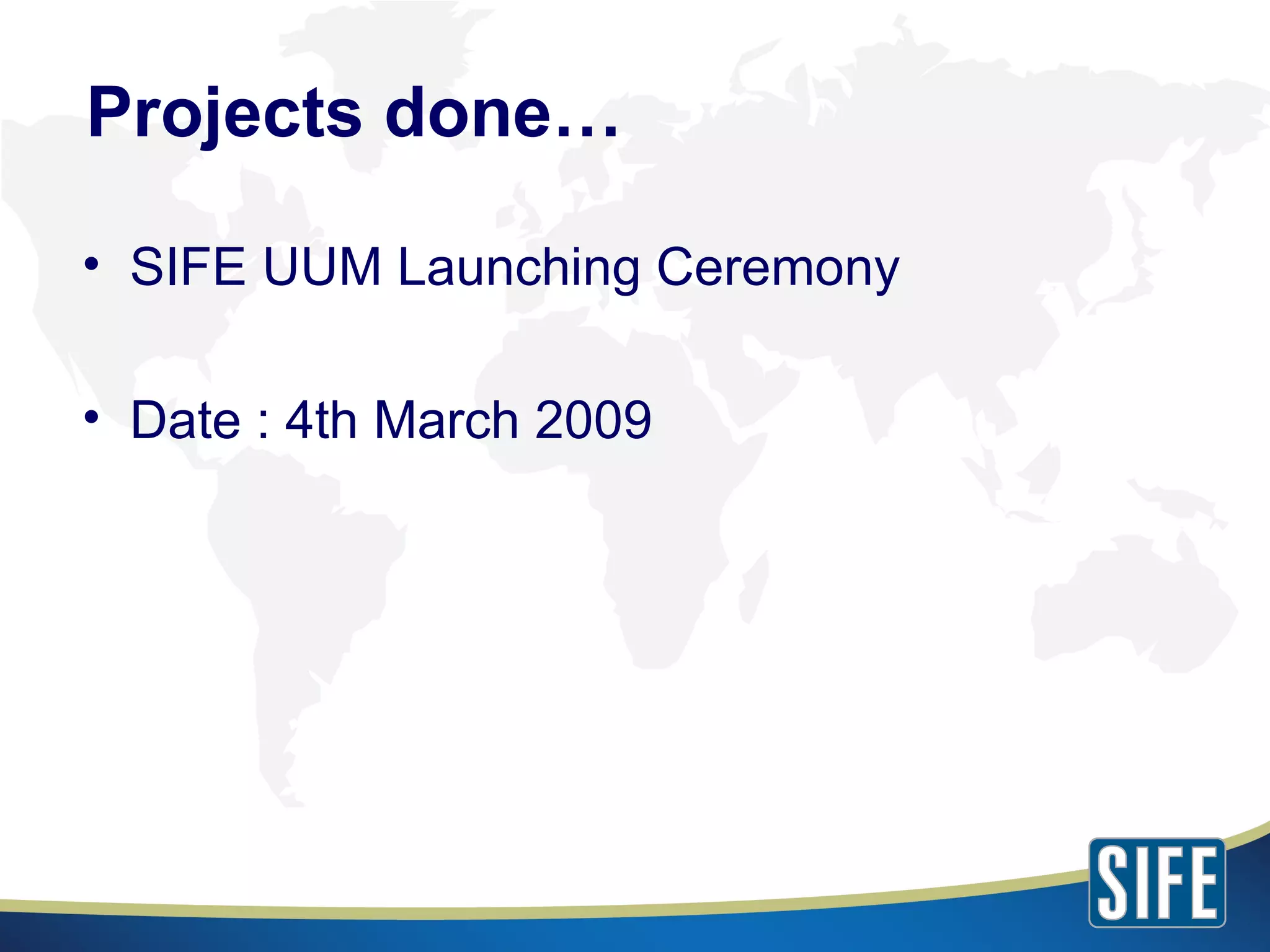 Projects done…

• SIFE UUM Launching Ceremony

• Date : 4th March 2009

SIFE